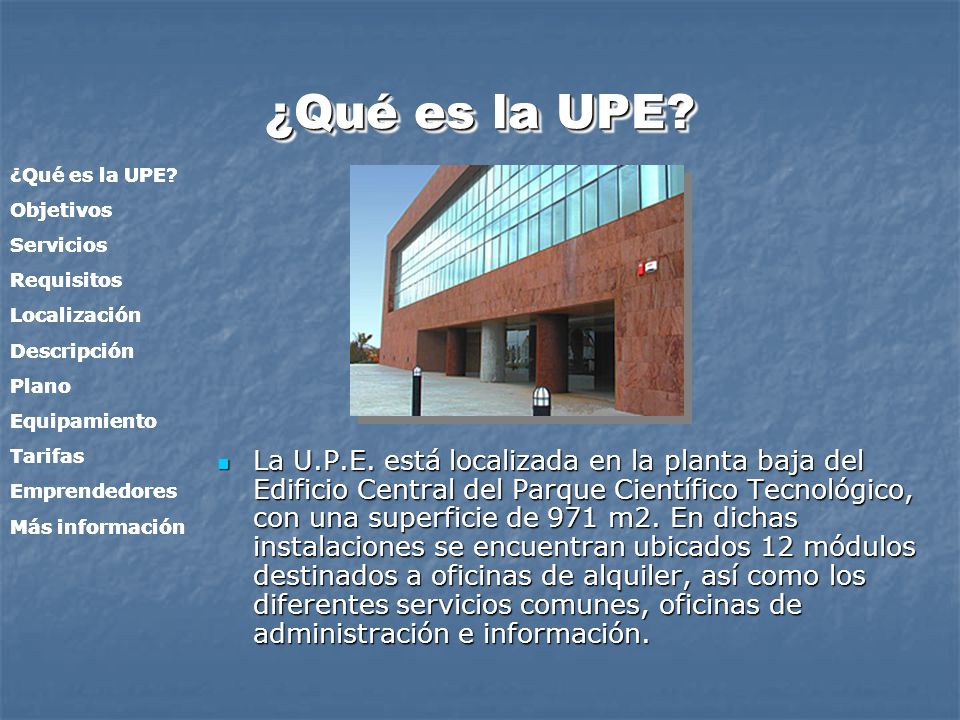 ¿Qué es la UPE?

¿Qué es la UPE?
Objetivos
Servicios
Requisitos
Localización
Descripción
Plano
Equipamiento
Tarifas
Emprendedores
Más información

La U.P.E. está localizada en la planta baja del Edificio Central del Parque Científico Tecnológico, con una superficie de 971 m2. En dichas instalaciones se encuentran ubicados 12 módulos destinados a oficinas de alquiler, así como los diferentes servicios comunes, oficinas de administración e información.